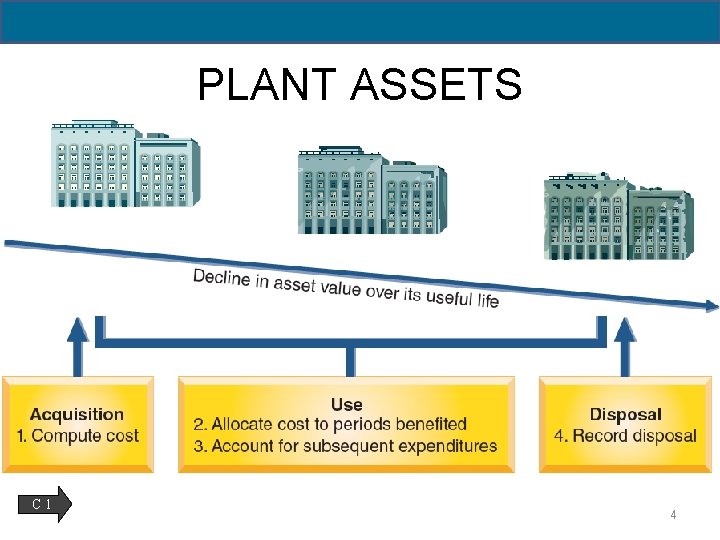 PLANT ASSETS

Decline in asset value over its useful life

Acquisition
1. Compute cost

Use
2. Allocate cost to periods benefited
3. Account for subsequent expenditures

Disposal
4. Record disposal

C 1

4